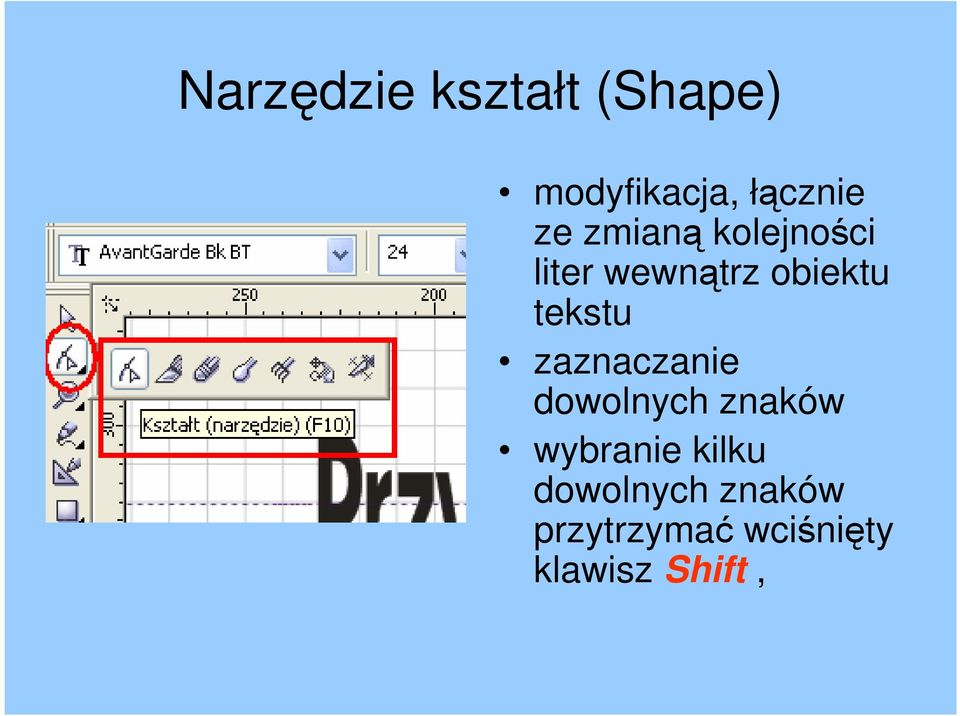 Narzędzie kształt (Shape)

AvantGarde Bk BT

24

250

200

300

Kształt (narzędzie) (F10)

Przy

• modyfikacja, łącznie ze zmianą kolejności liter wewnątrz obiektu tekstu

• zaznaczanie dowolnych znaków

• wybranie kilku dowolnych znaków przytrzymać wciśnięty klawisz Shift ,